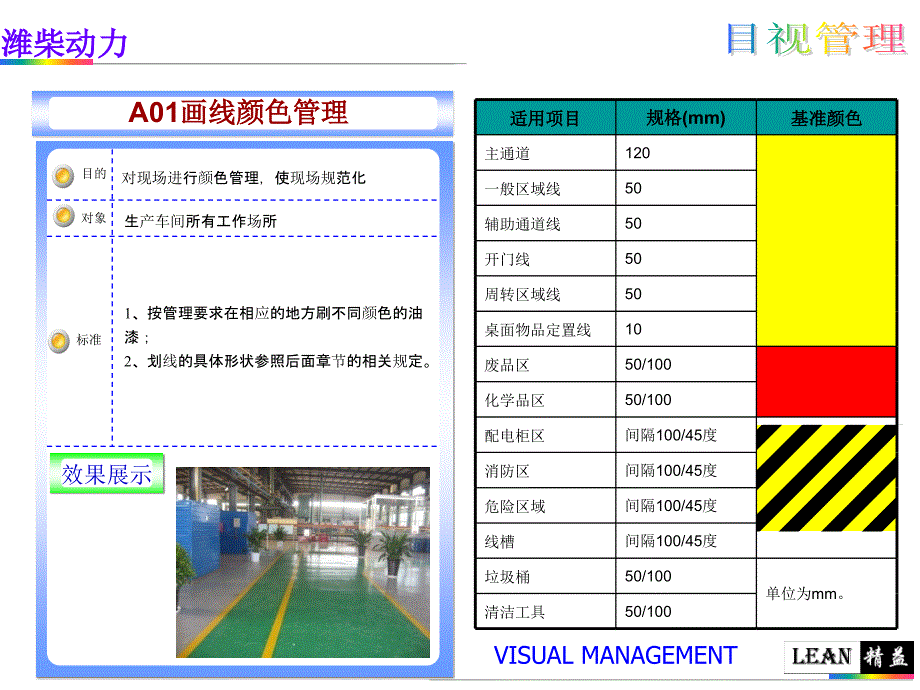 潍柴动力

目视管理

A01画线颜色管理

目的　对现场进行颜色管理，使现场规范化

对象　生产车间所有工作场所

标准　1、按管理要求在相应的地方刷不同颜色的油漆；
2、划线的具体形状参照后面章节的相关规定。

效果展示

| 适用项目 | 规格(mm) | 基准颜色 |
|---|---|---|
| 主通道 | 120 | |
| 一般区域线 | 50 | |
| 辅助通道线 | 50 | |
| 开门线 | 50 | |
| 周转区域线 | 50 | |
| 桌面物品定置线 | 10 | |
| 废品区 | 50/100 | |
| 化学品区 | 50/100 | |
| 配电柜区 | 间隔100/45度 | |
| 消防区 | 间隔100/45度 | |
| 危险区域 | 间隔100/45度 | |
| 线槽 | 间隔100/45度 | |
| 垃圾桶 | 50/100 | 单位为mm。 |
| 清洁工具 | 50/100 | |

VISUAL MANAGEMENT

LEAN 精益